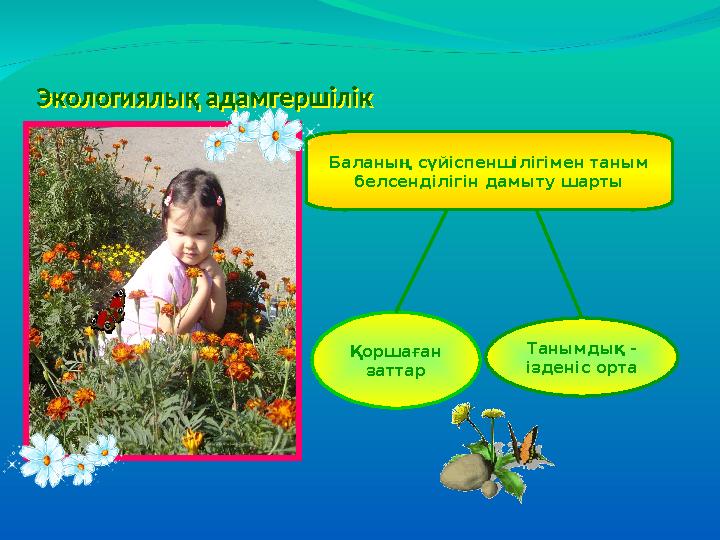 Экологиялық адамгершілік

Баланың сүйіспеншілігімен таным белсенділігін дамыту шарты

Қоршаған заттар

Танымдық - ізденіс орта